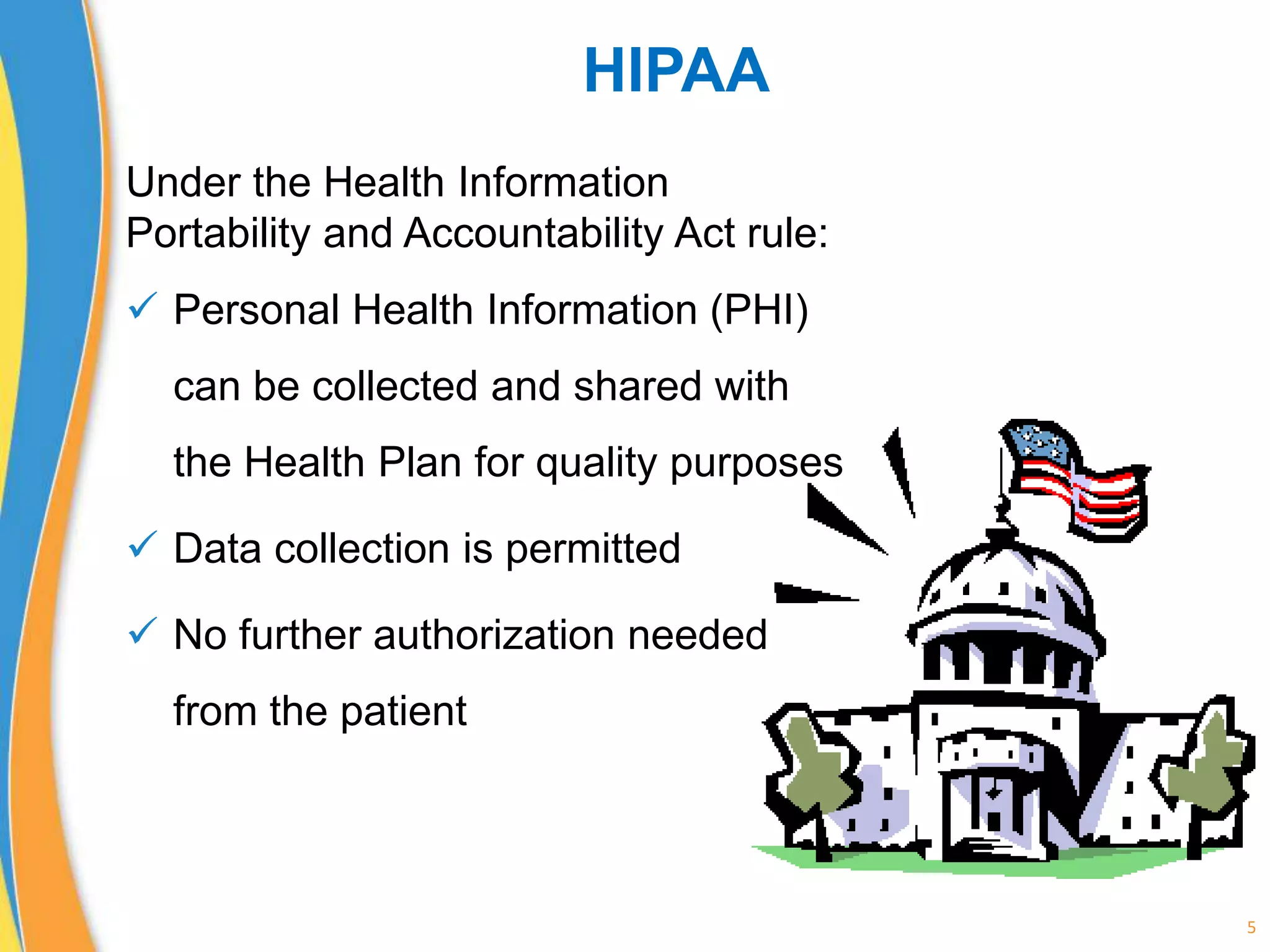 HIPAA

Under the Health Information Portability and Accountability Act rule:

✓ Personal Health Information (PHI) can be collected and shared with the Health Plan for quality purposes

✓ Data collection is permitted

✓ No further authorization needed from the patient

5